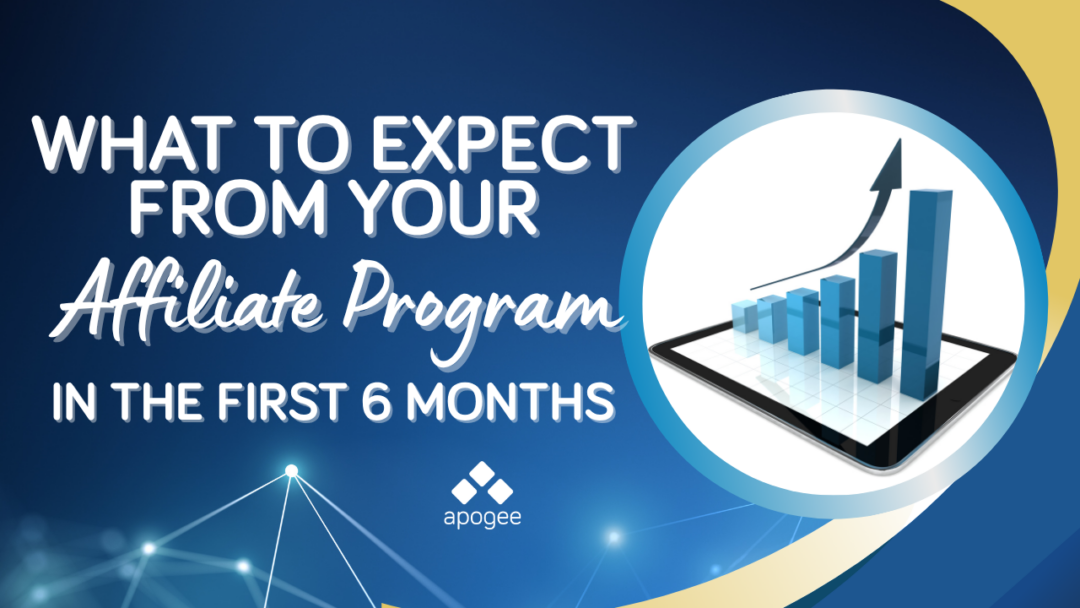 WHAT TO EXPECT FROM YOUR Affiliate Program IN THE FIRST 6 MONTHS

apogee